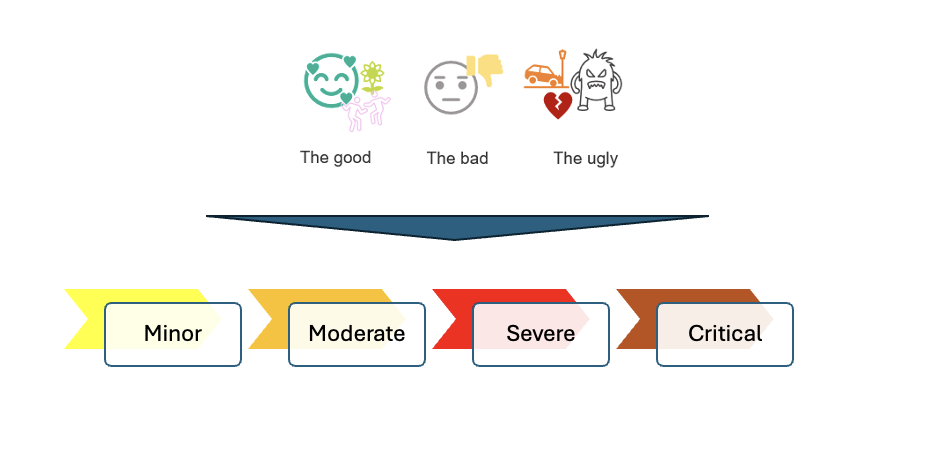 The good The bad The ugly

Minor Moderate Severe Critical